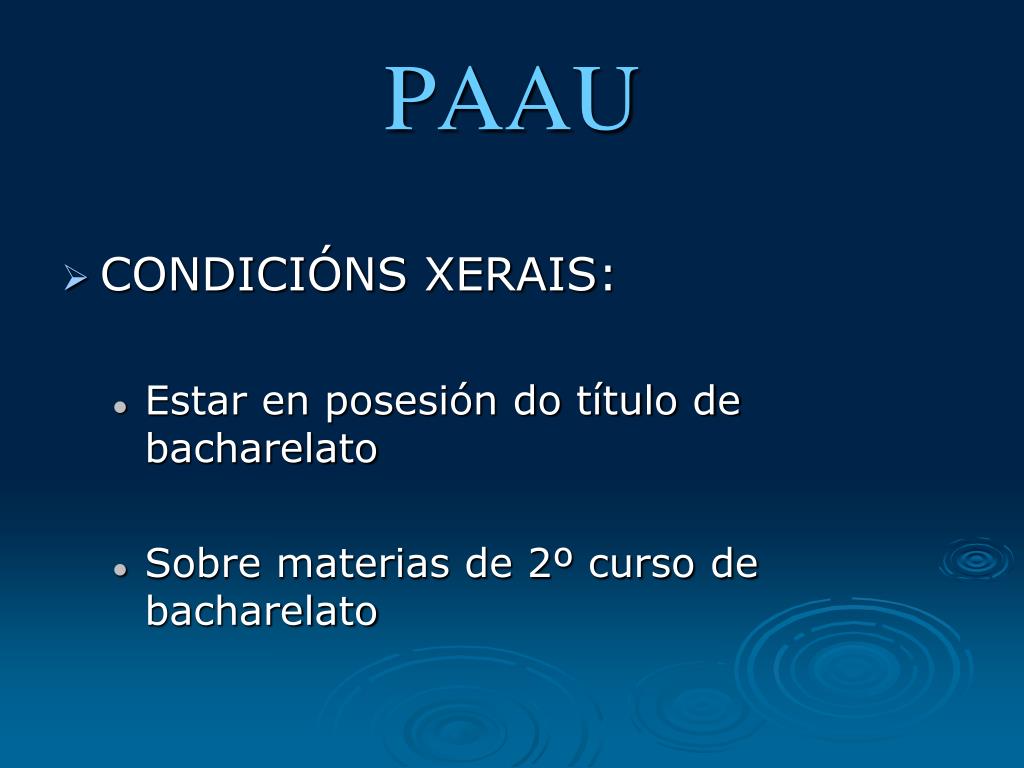 PAAU

CONDICIÓNS XERAIS:

Estar en posesión do título de bacharelato

Sobre materias de 2º curso de bacharelato